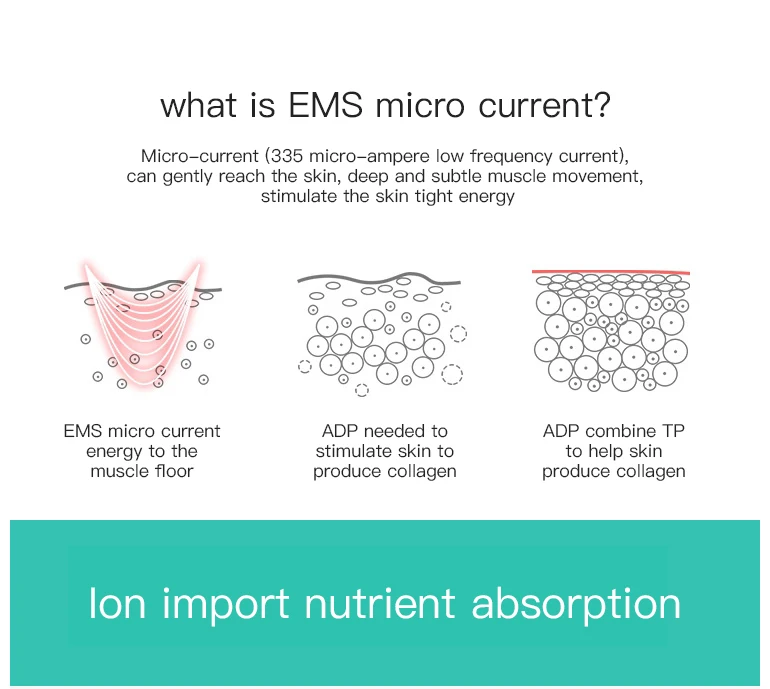 what is EMS micro current?

Micro-current (335 micro-ampere low frequency current), can gently reach the skin, deep and subtle muscle movement, stimulate the skin tight energy

EMS micro current energy to the muscle floor

ADP needed to stimulate skin to produce collagen

ADP combine TP to help skin produce collagen

Ion import nutrient absorption